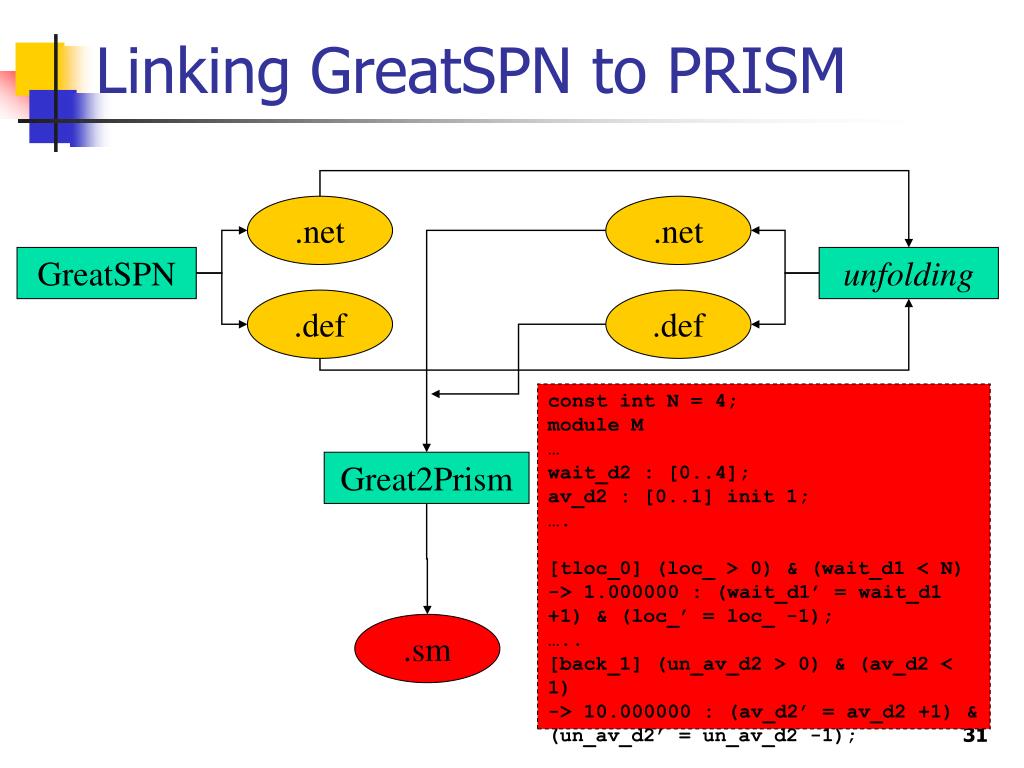 Linking GreatSPN to PRISM

GreatSPN

.net

.def

.net

.def

unfolding

Great2Prism

.sm

const int N = 4;
module M
…
wait_d2 : [0..4];
av_d2 : [0..1] init 1;
….

[tloc_0] (loc_ > 0) & (wait_d1 < N)
-> 1.000000 : (wait_d1' = wait_d1 +1) & (loc_' = loc_ -1);
…..
[back_1] (un_av_d2 > 0) & (av_d2 < 1)
-> 10.000000 : (av_d2' = av_d2 +1) & (un_av_d2' = un_av_d2 -1);

31